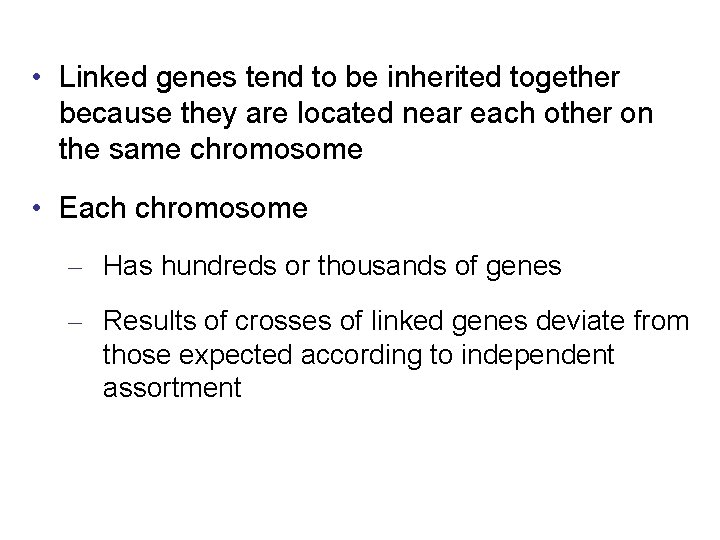 • Linked genes tend to be inherited together because they are located near each other on the same chromosome

• Each chromosome

– Has hundreds or thousands of genes

– Results of crosses of linked genes deviate from those expected according to independent assortment